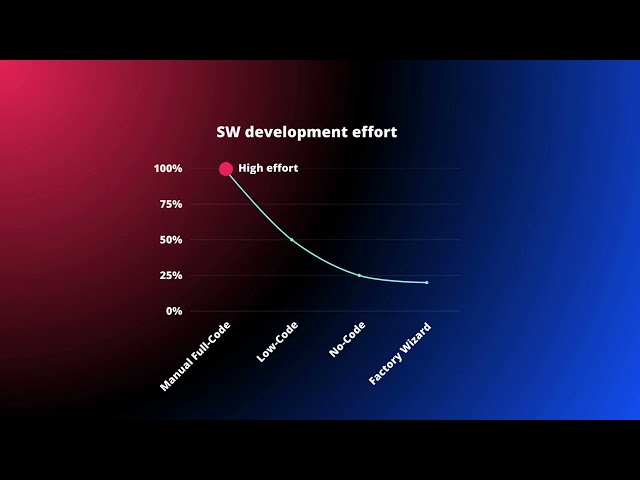 SW development effort

100%
75%
50%
25%
0%

High effort

Manual Full-Code
Low-Code
No-Code
Factory Wizard